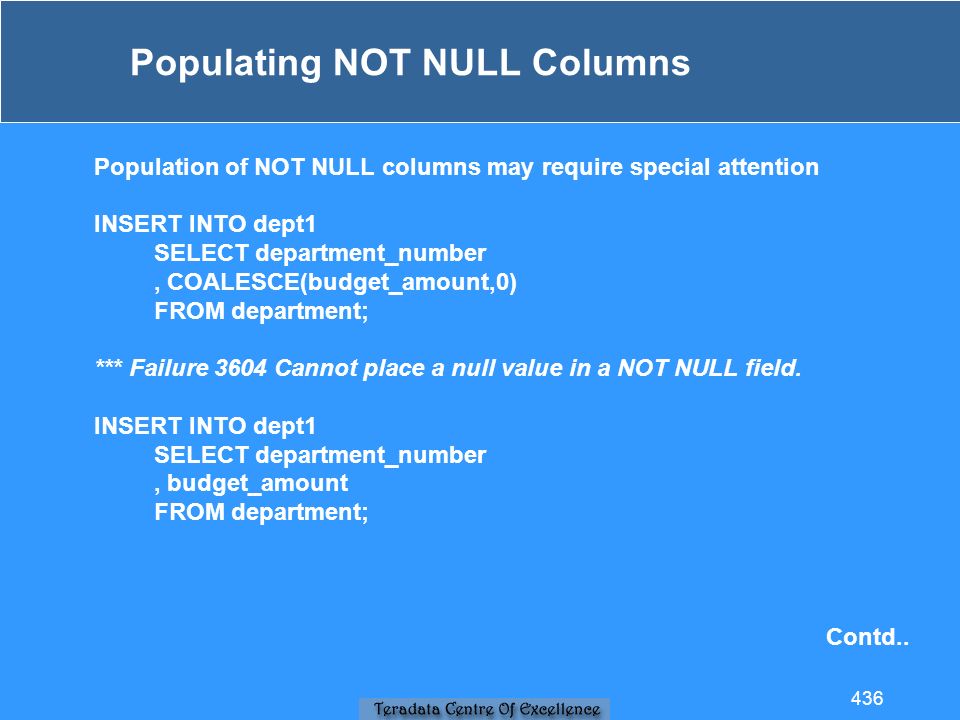 Populating NOT NULL Columns

Population of NOT NULL columns may require special attention

INSERT INTO dept1
SELECT department_number
, COALESCE(budget_amount,0)
FROM department;

*** Failure 3604 Cannot place a null value in a NOT NULL field.

INSERT INTO dept1
SELECT department_number
, budget_amount
FROM department;

Contd..

436

Teradata Centre Of Excellence